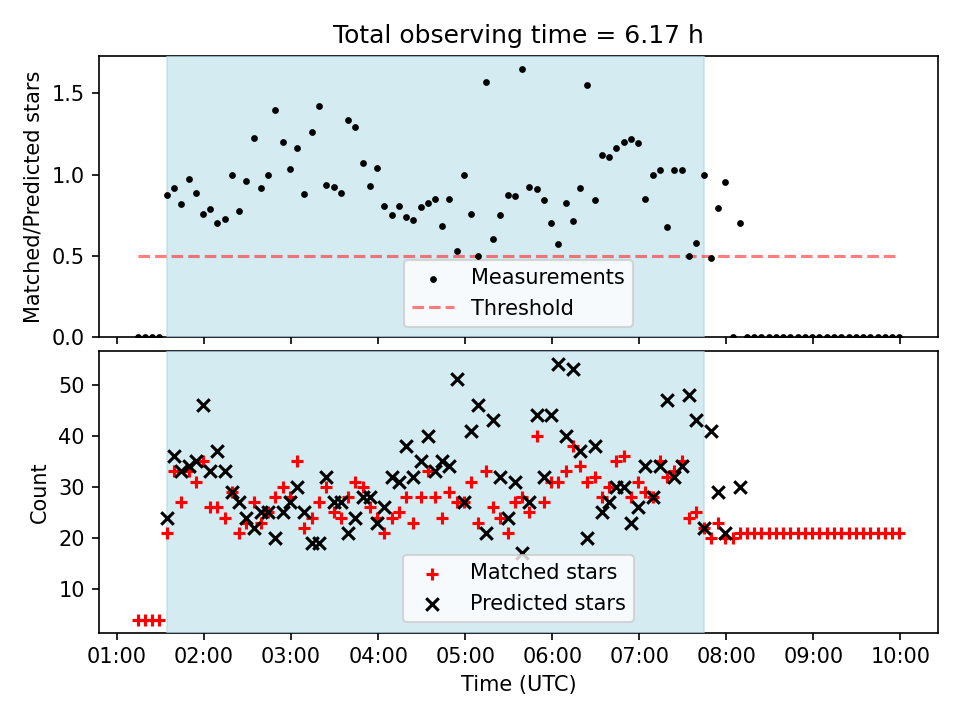 Total observing time = 6.17 h

Matched/Predicted stars

1.5
1.0
0.5
0.0

Measurements
Threshold

Count

50
40
30
20
10

Matched stars
Predicted stars

01:00 02:00 03:00 04:00 05:00 06:00 07:00 08:00 09:00 10:00

Time (UTC)